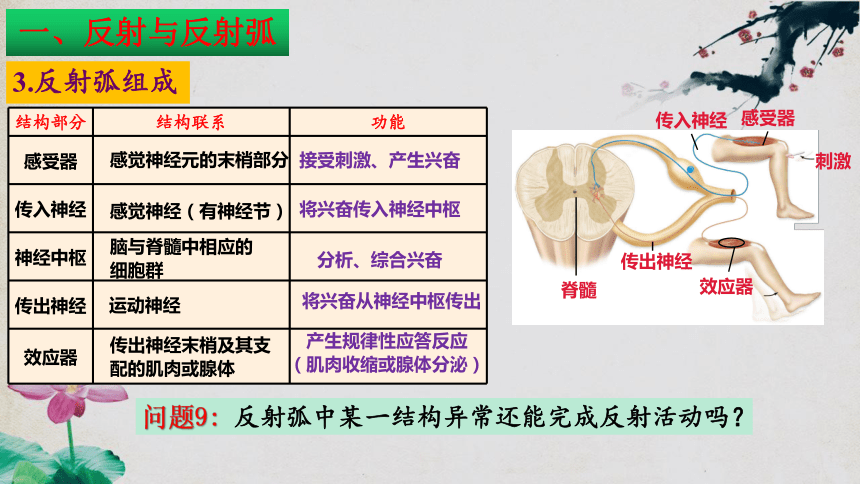 一、反射与反射弧

3.反射弧组成

| 结构部分 | 结构联系 | 功能 |
|---|---|---|
| 感受器 | 感觉神经元的末梢部分 | 接受刺激、产生兴奋 |
| 传入神经 | 感觉神经（有神经节） | 将兴奋传入神经中枢 |
| 神经中枢 | 脑与脊髓中相应的细胞群 | 分析、综合兴奋 |
| 传出神经 | 运动神经 | 将兴奋从神经中枢传出 |
| 效应器 | 传出神经末梢及其支配的肌肉或腺体 | 产生规律性应答反应（肌肉收缩或腺体分泌） |

传入神经
感受器
刺激
传出神经
脊髓
效应器

问题9：反射弧中某一结构异常还能完成反射活动吗？